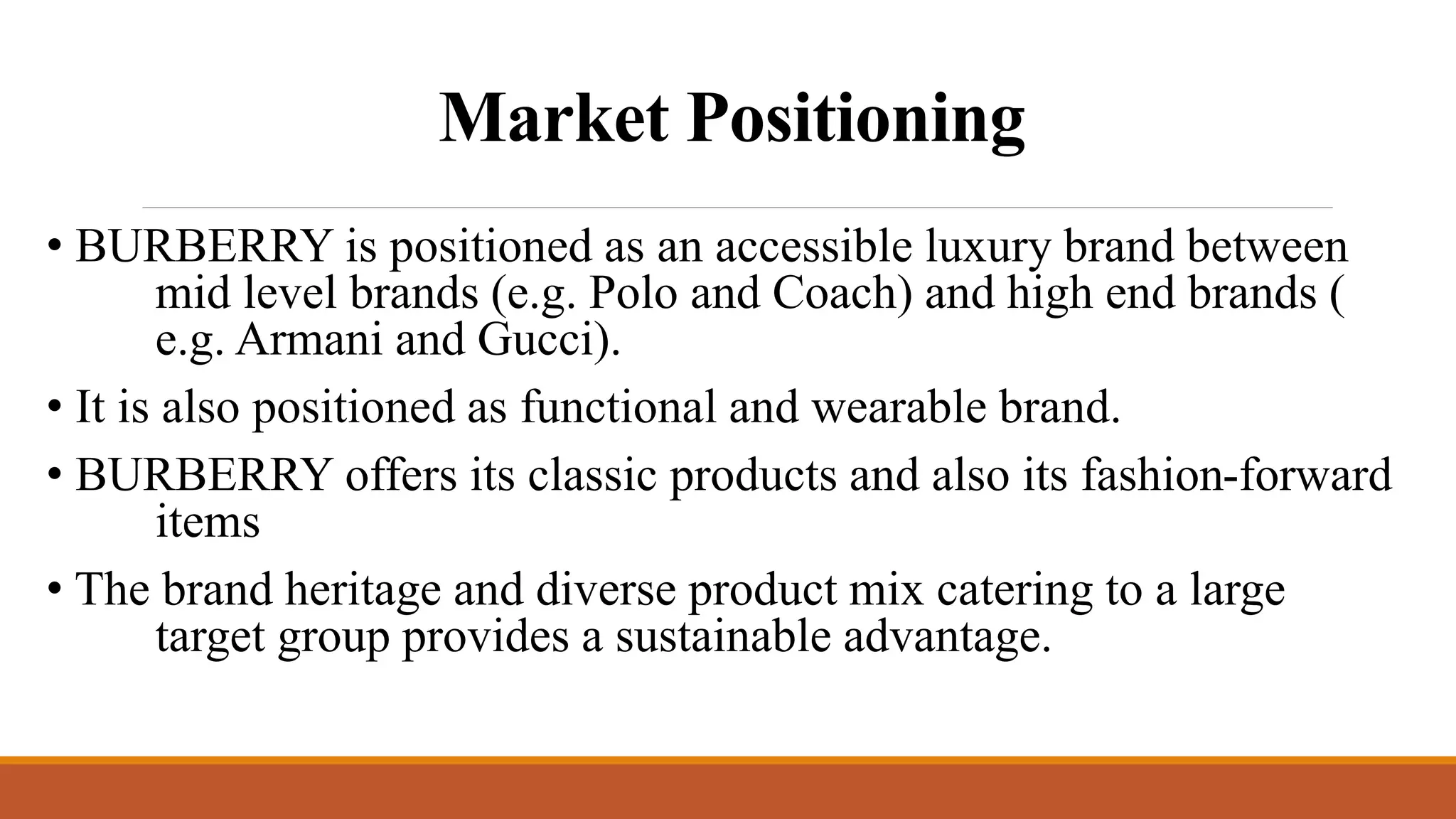 Market Positioning

• BURBERRY is positioned as an accessible luxury brand between mid level brands (e.g. Polo and Coach) and high end brands ( e.g. Armani and Gucci).

• It is also positioned as functional and wearable brand.

• BURBERRY offers its classic products and also its fashion-forward items

• The brand heritage and diverse product mix catering to a large target group provides a sustainable advantage.